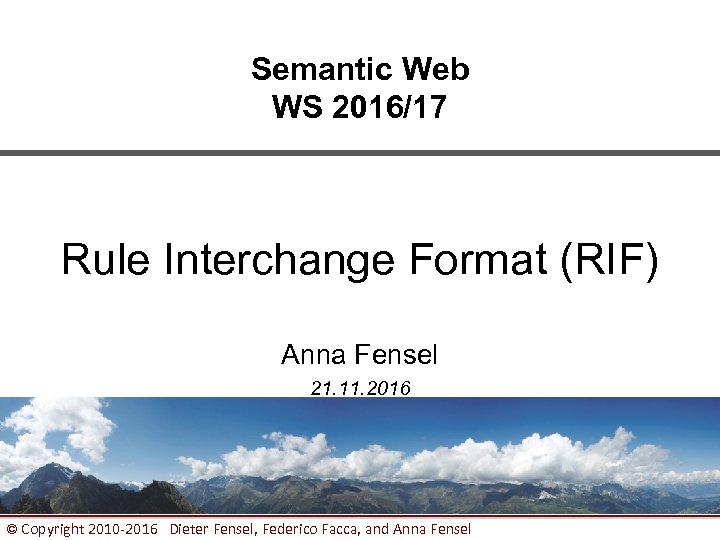 Semantic Web
WS 2016/17

Rule Interchange Format (RIF)

Anna Fensel

21.11.2016

© Copyright 2010-2016 Dieter Fensel, Federico Facca, and Anna Fensel